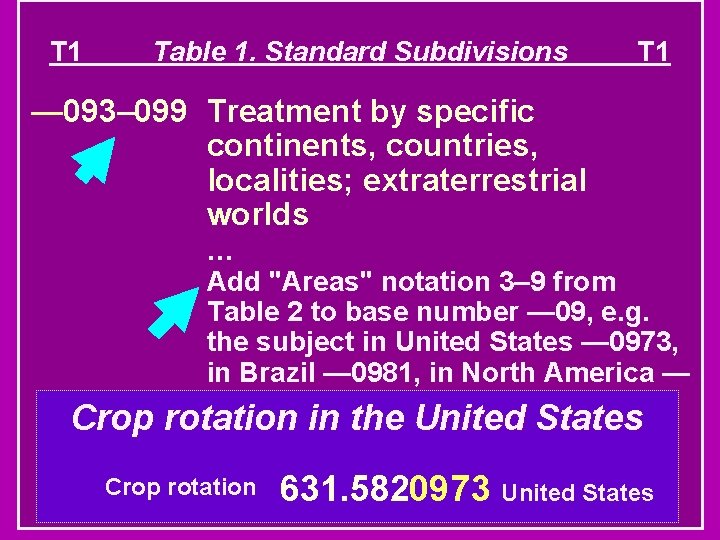 T1 Table 1. Standard Subdivisions T1

—093–099 Treatment by specific continents, countries, localities; extraterrestrial worlds

...

Add "Areas" notation 3–9 from Table 2 to base number —09, e.g. the subject in United States —0973, in Brazil —0981, in North America —

Crop rotation in the United States

Crop rotation 631.5820973 United States